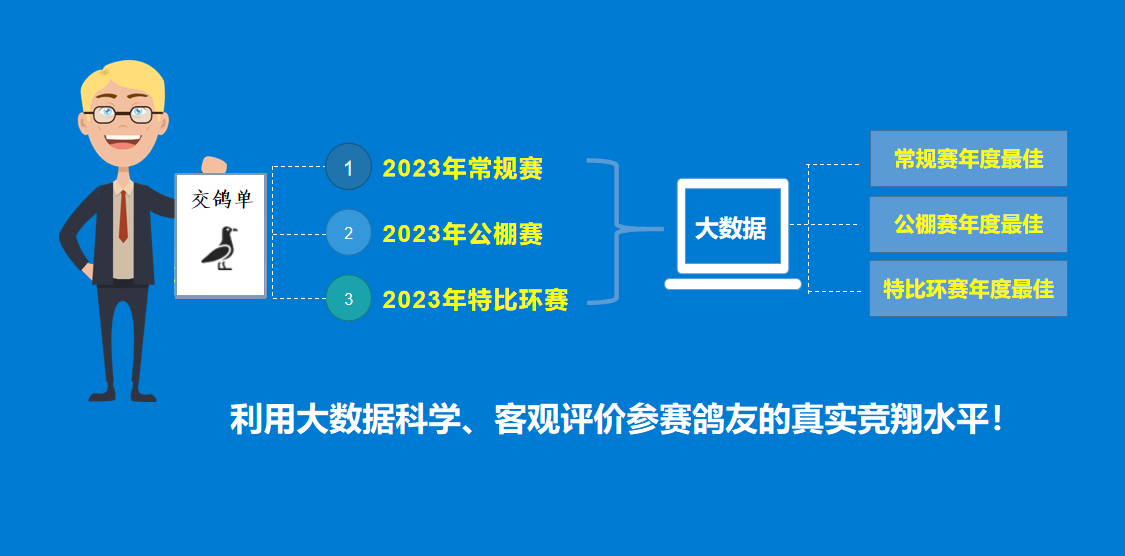 交鸽单

1 2023年常规赛

2 2023年公棚赛

3 2023年特比环赛

大数据

常规赛年度最佳

公棚赛年度最佳

特比环赛年度最佳

利用大数据科学、客观评价参赛鸽友的真实竞翔水平！